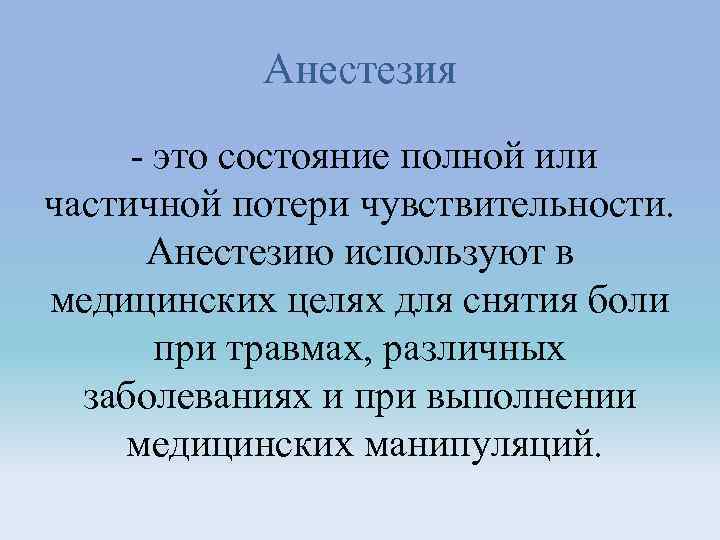 Анестезия

- это состояние полной или частичной потери чувствительности. Анестезию используют в медицинских целях для снятия боли при травмах, различных заболеваниях и при выполнении медицинских манипуляций.